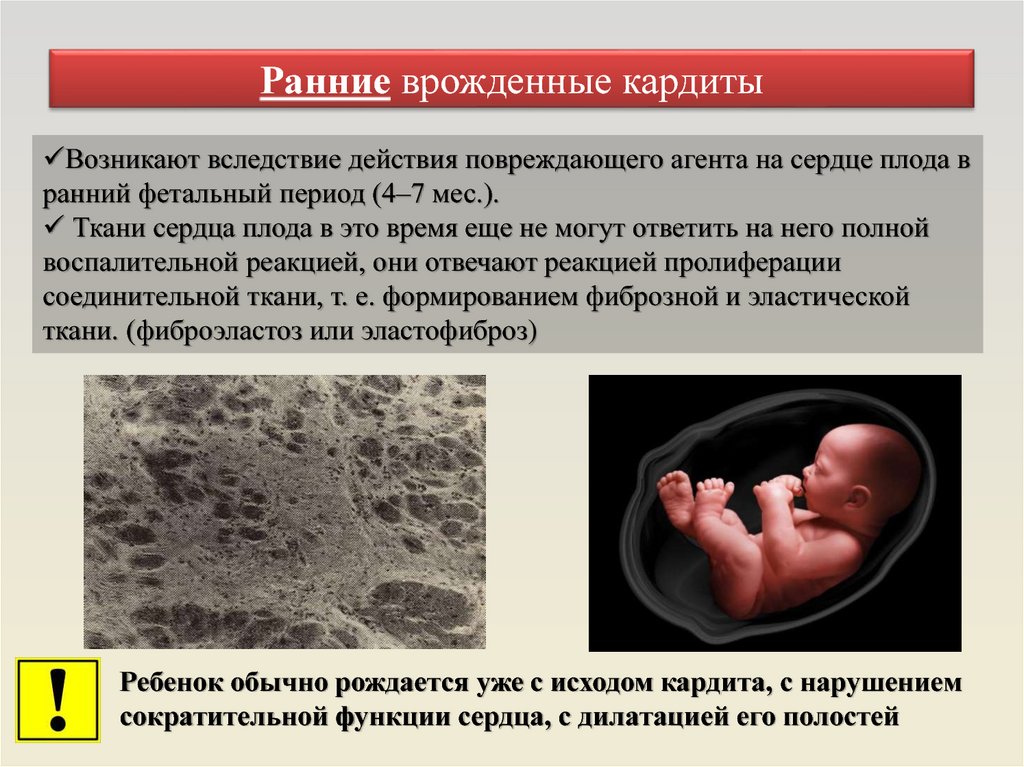 Ранние врожденные кардиты

✓Возникают вследствие действия повреждающего агента на сердце плода в ранний фетальный период (4–7 мес.).
✓ Ткани сердца плода в это время еще не могут ответить на него полной воспалительной реакцией, они отвечают реакцией пролиферации соединительной ткани, т. е. формированием фиброзной и эластической ткани. (фиброэластоз или эластофиброз)

!

Ребенок обычно рождается уже с исходом кардита, с нарушением сократительной функции сердца, с дилатацией его полостей